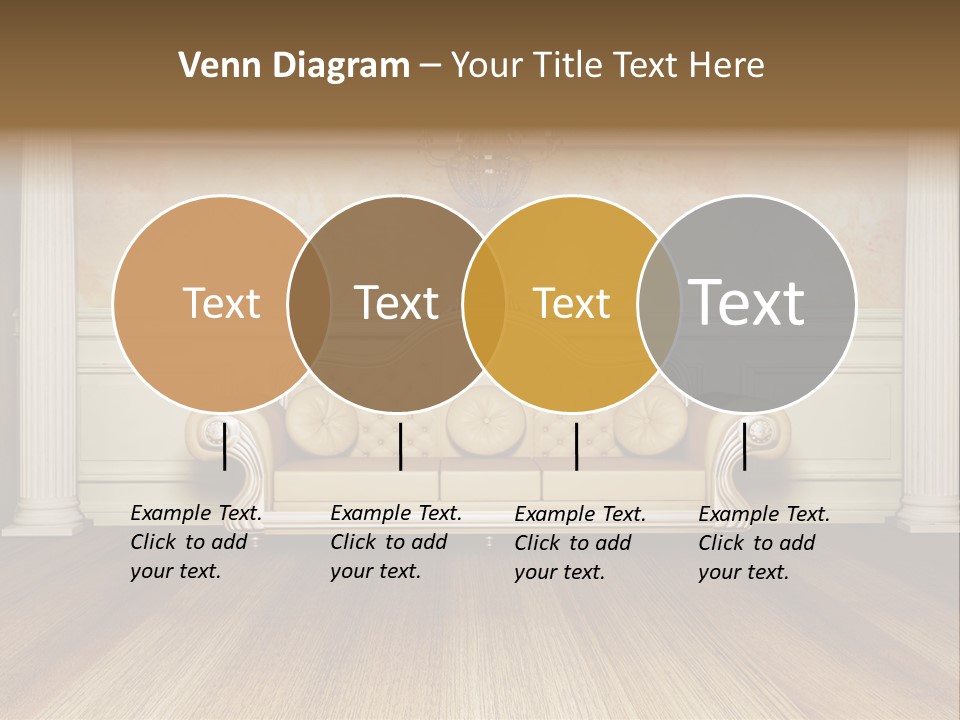 Venn Diagram – Your Title Text Here

Text

Text

Text

Text

Example Text. Click to add your text.

Example Text. Click to add your text.

Example Text. Click to add your text.

Example Text. Click to add your text.